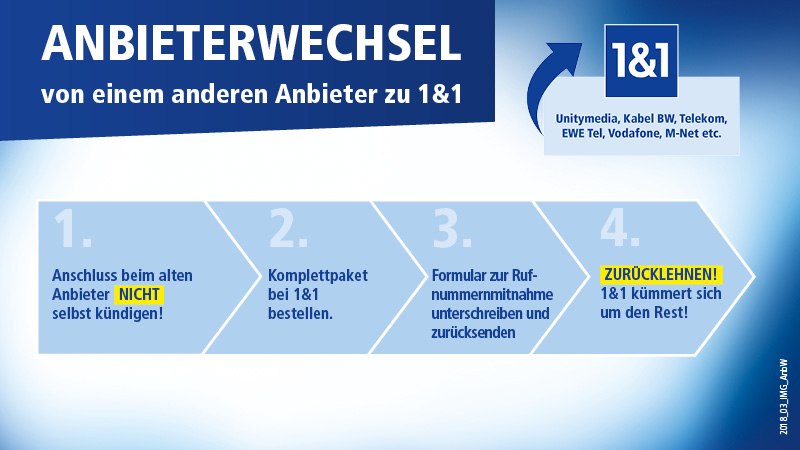 ANBIETERWECHSEL

von einem anderen Anbieter zu 1&1

1&1

Unitymedia, Kabel BW, Telekom, EWE Tel, Vodafone, M-Net etc.

1.

Anschluss beim alten Anbieter NICHT selbst kündigen!

2.

Komplettpaket bei 1&1 bestellen.

3.

Formular zur Rufnummernmitnahme unterschreiben und zurücksenden

4.

ZURÜCKLEHNEN! 1&1 kümmert sich um den Rest!

2018_03_IMG_ArbW